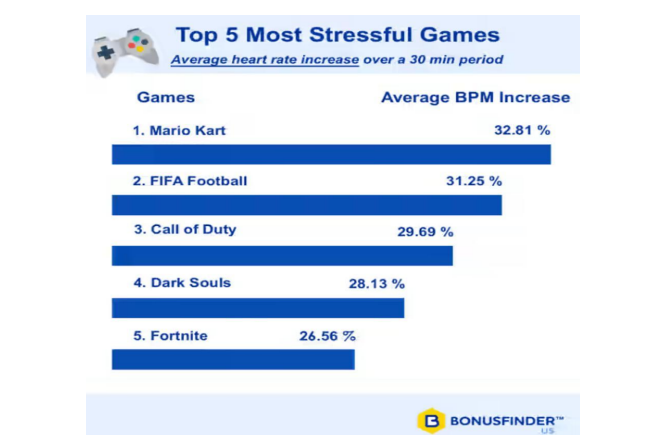 Top 5 Most Stressful Games

Average heart rate increase over a 30 min period

Games

Average BPM Increase

1. Mario Kart

32.81 %

2. FIFA Football

31.25 %

3. Call of Duty

29.69 %

4. Dark Souls

28.13 %

5. Fortnite

26.56 %

B BONUSFINDER™ US